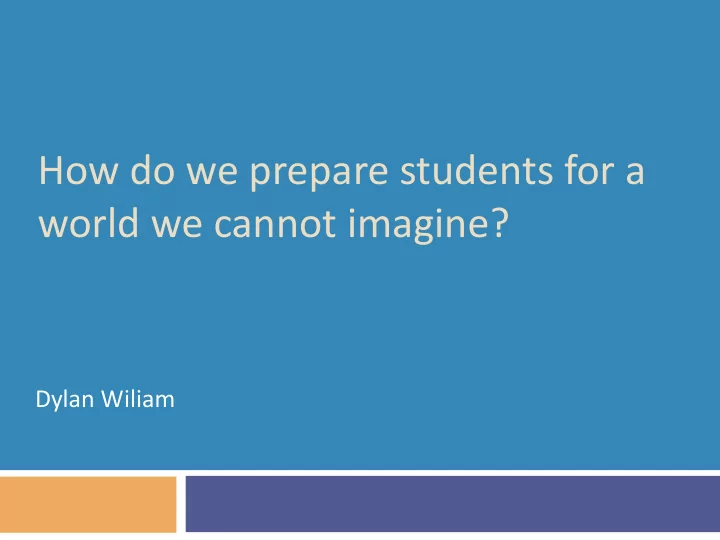 How do we prepare students for a world we cannot imagine?

Dylan Wiliam